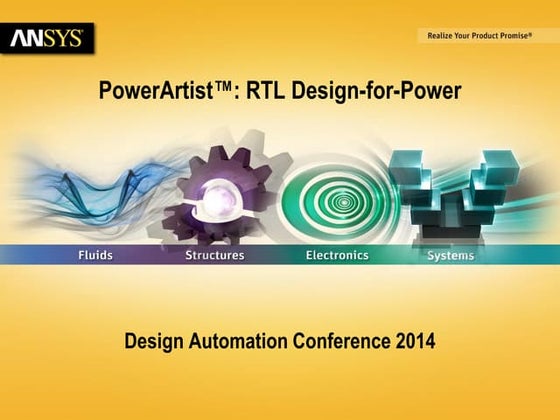 ANSYS

Realize Your Product Promise®

PowerArtist™: RTL Design-for-Power

Fluids Structures Electronics Systems

Design Automation Conference 2014